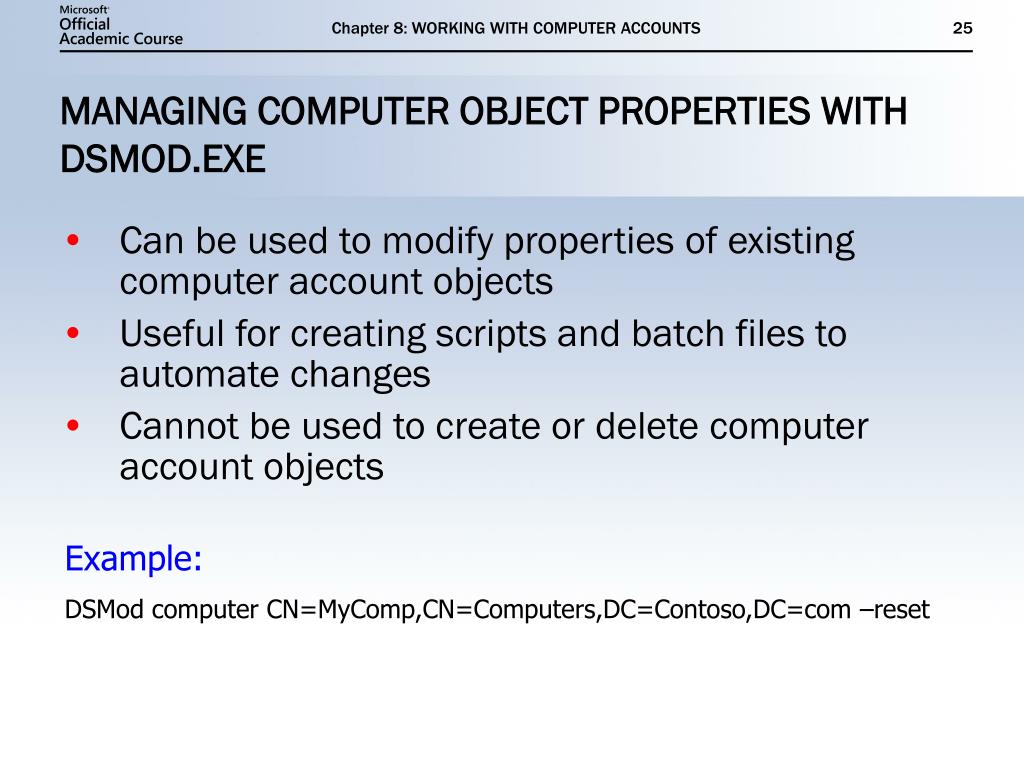 Microsoft Official Academic Course

Chapter 8: WORKING WITH COMPUTER ACCOUNTS

25

MANAGING COMPUTER OBJECT PROPERTIES WITH DSMOD.EXE

• Can be used to modify properties of existing computer account objects
• Useful for creating scripts and batch files to automate changes
• Cannot be used to create or delete computer account objects

Example:

DSMod computer CN=MyComp,CN=Computers,DC=Contoso,DC=com –reset